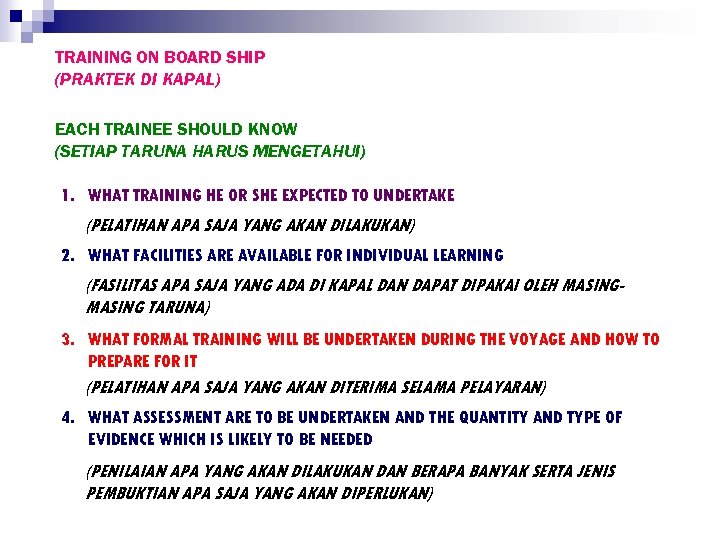 TRAINING ON BOARD SHIP
(PRAKTEK DI KAPAL)

EACH TRAINEE SHOULD KNOW
(SETIAP TARUNA HARUS MENGETAHUI)

1. WHAT TRAINING HE OR SHE EXPECTED TO UNDERTAKE

(PELATIHAN APA SAJA YANG AKAN DILAKUKAN)

2. WHAT FACILITIES ARE AVAILABLE FOR INDIVIDUAL LEARNING

(FASILITAS APA SAJA YANG ADA DI KAPAL DAN DAPAT DIPAKAI OLEH MASING-MASING TARUNA)

3. WHAT FORMAL TRAINING WILL BE UNDERTAKEN DURING THE VOYAGE AND HOW TO PREPARE FOR IT

(PELATIHAN APA SAJA YANG AKAN DITERIMA SELAMA PELAYARAN)

4. WHAT ASSESSMENT ARE TO BE UNDERTAKEN AND THE QUANTITY AND TYPE OF EVIDENCE WHICH IS LIKELY TO BE NEEDED

(PENILAIAN APA YANG AKAN DILAKUKAN DAN BERAPA BANYAK SERTA JENIS PEMBUKTIAN APA SAJA YANG AKAN DIPERLUKAN)